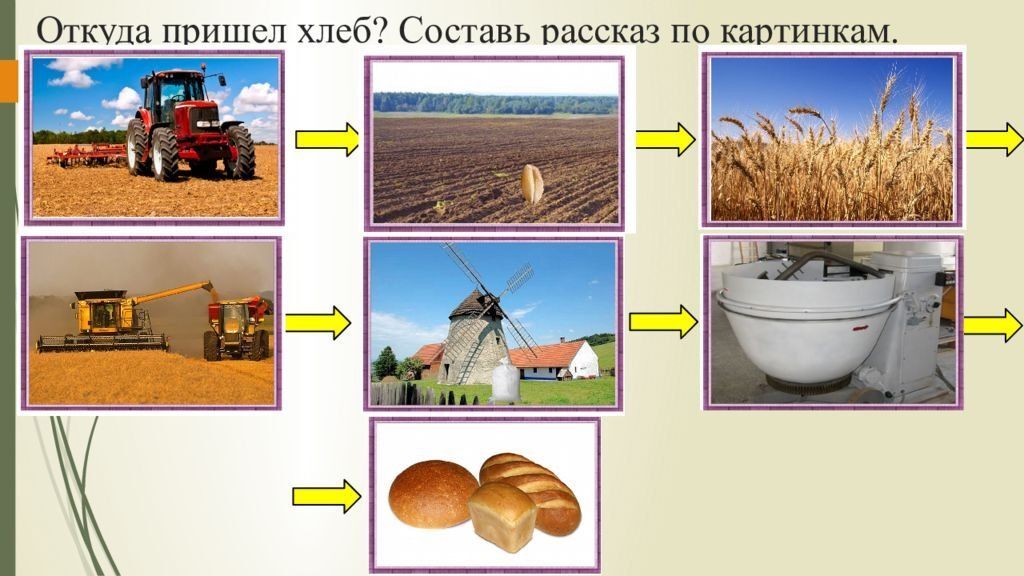 Откуда пришел хлеб? Составь рассказ по картинкам.